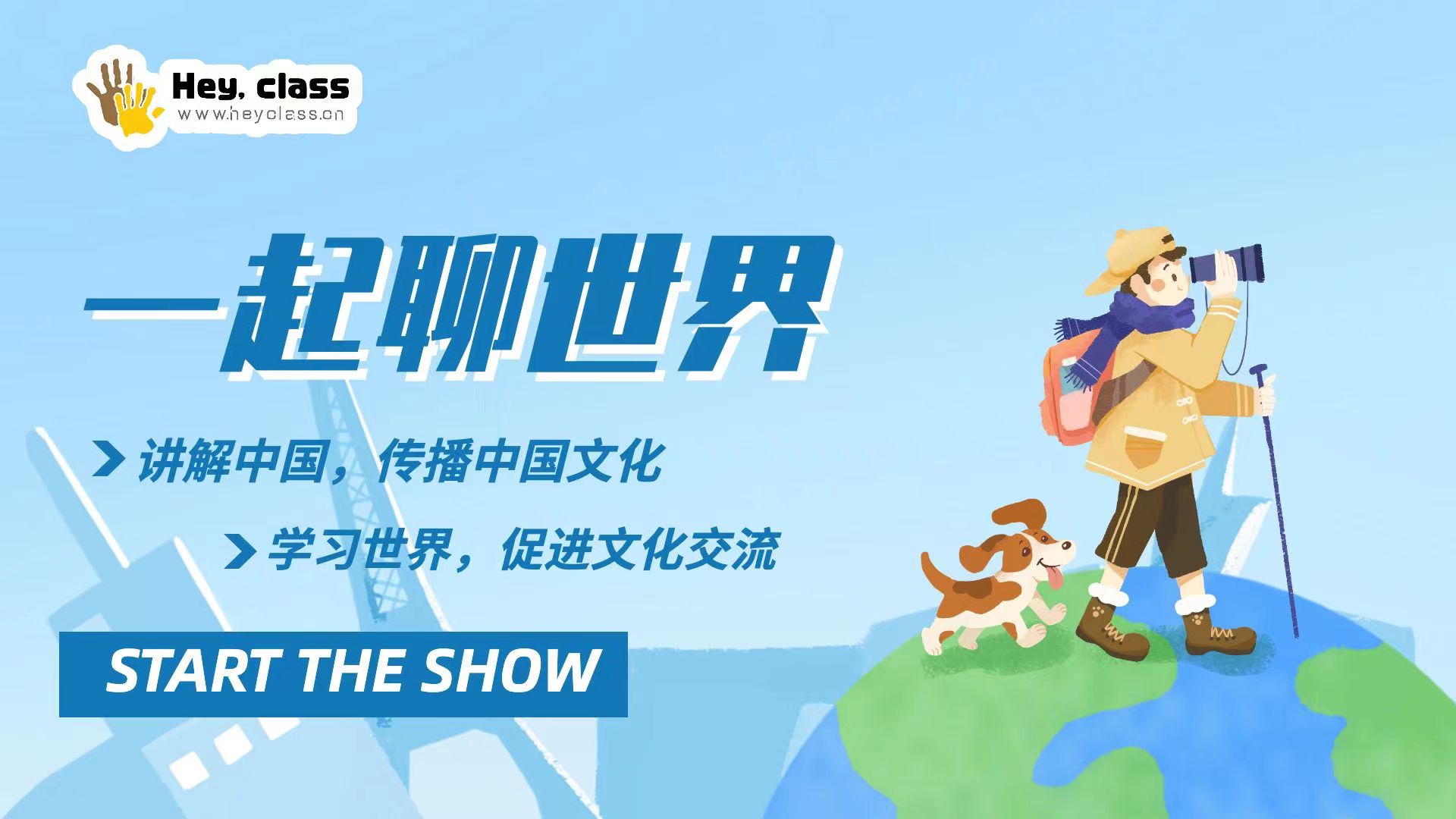 Hey, class
www.heyclass.cn

一起聊世界

讲解中国，传播中国文化

学习世界，促进文化交流

START THE SHOW